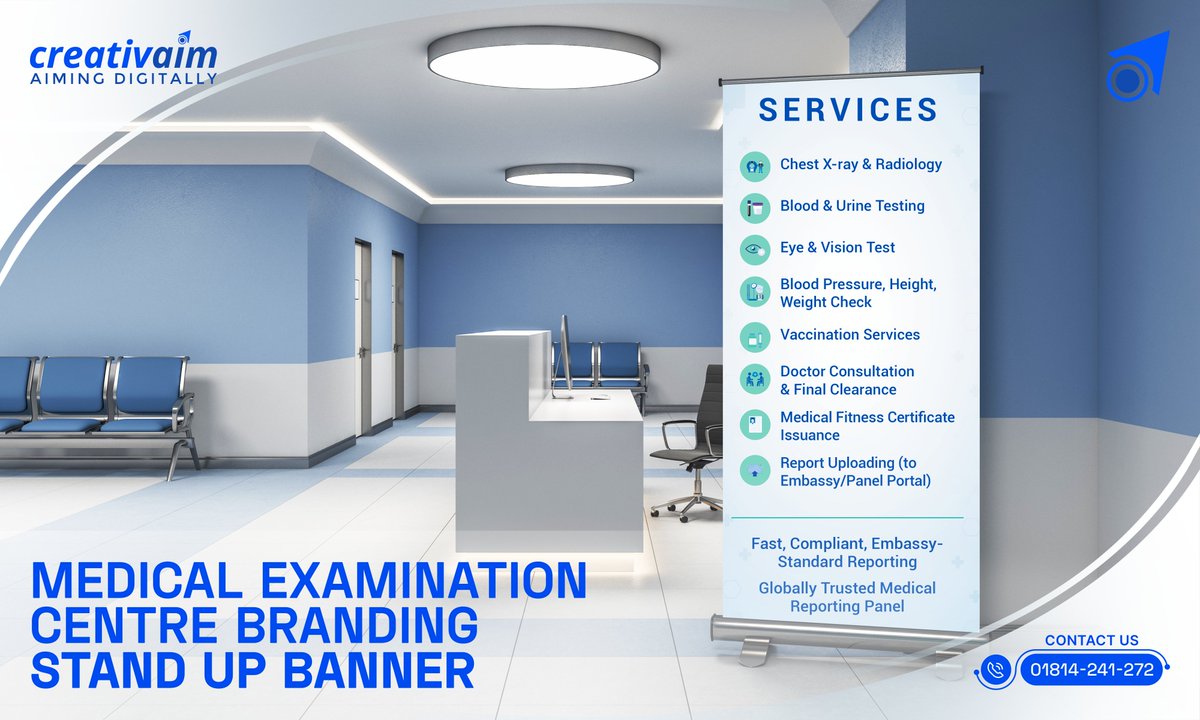 creativaim
AIMING DIGITALLY

SERVICES

Chest X-ray & Radiology

Blood & Urine Testing

Eye & Vision Test

Blood Pressure, Height, Weight Check

Vaccination Services

Doctor Consultation & Final Clearance

Medical Fitness Certificate Issuance

Report Uploading (to Embassy/Panel Portal)

Fast, Compliant, Embassy-Standard Reporting

Globally Trusted Medical Reporting Panel

MEDICAL EXAMINATION CENTRE BRANDING STAND UP BANNER

CONTACT US
01814-241-272